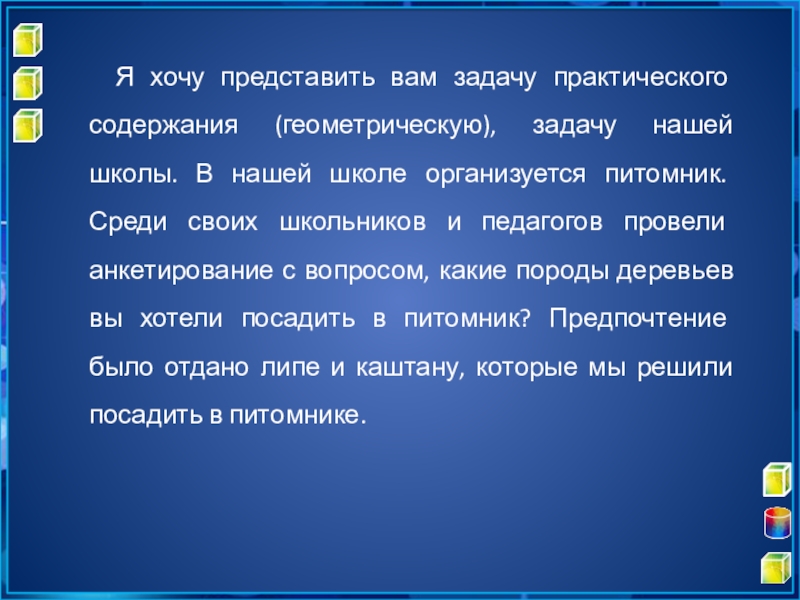 Я хочу представить вам задачу практического содержания (геометрическую), задачу нашей школы. В нашей школе организуется питомник. Среди своих школьников и педагогов провели анкетирование с вопросом, какие породы деревьев вы хотели посадить в питомник? Предпочтение было отдано липе и каштану, которые мы решили посадить в питомнике.